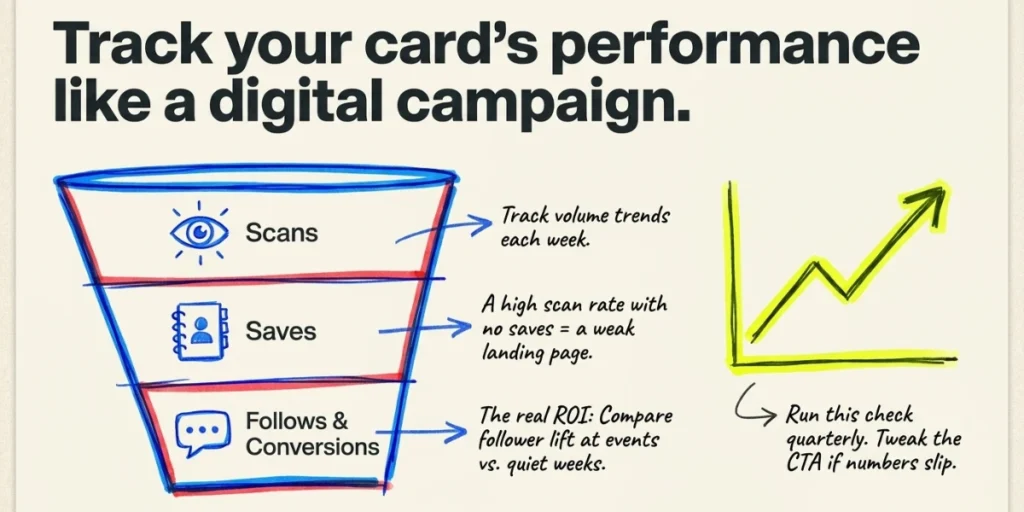 Track your card's performance like a digital campaign.

Scans

Track volume trends each week.

Saves

A high scan rate with no saves = a weak landing page.

Follows & Conversions

The real ROI: Compare follower lift at events vs. quiet weeks.

Run this check quarterly. Tweak the CTA if numbers slip.